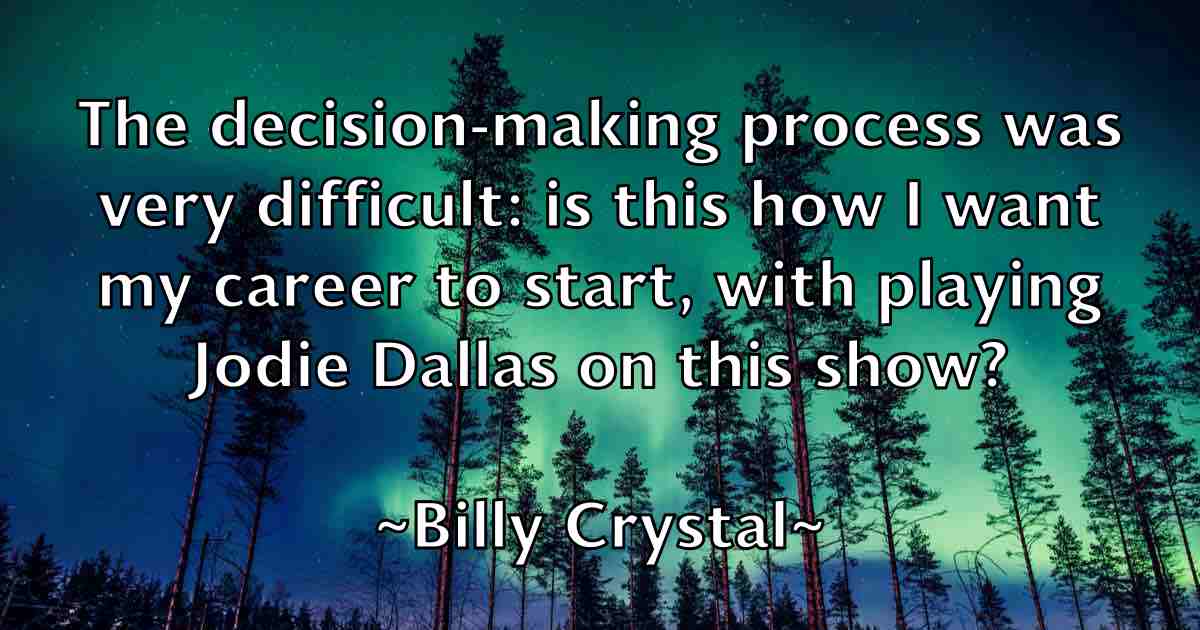 The decision-making process was very difficult: is this how I want my career to start, with playing Jodie Dallas on this show?

~Billy Crystal~